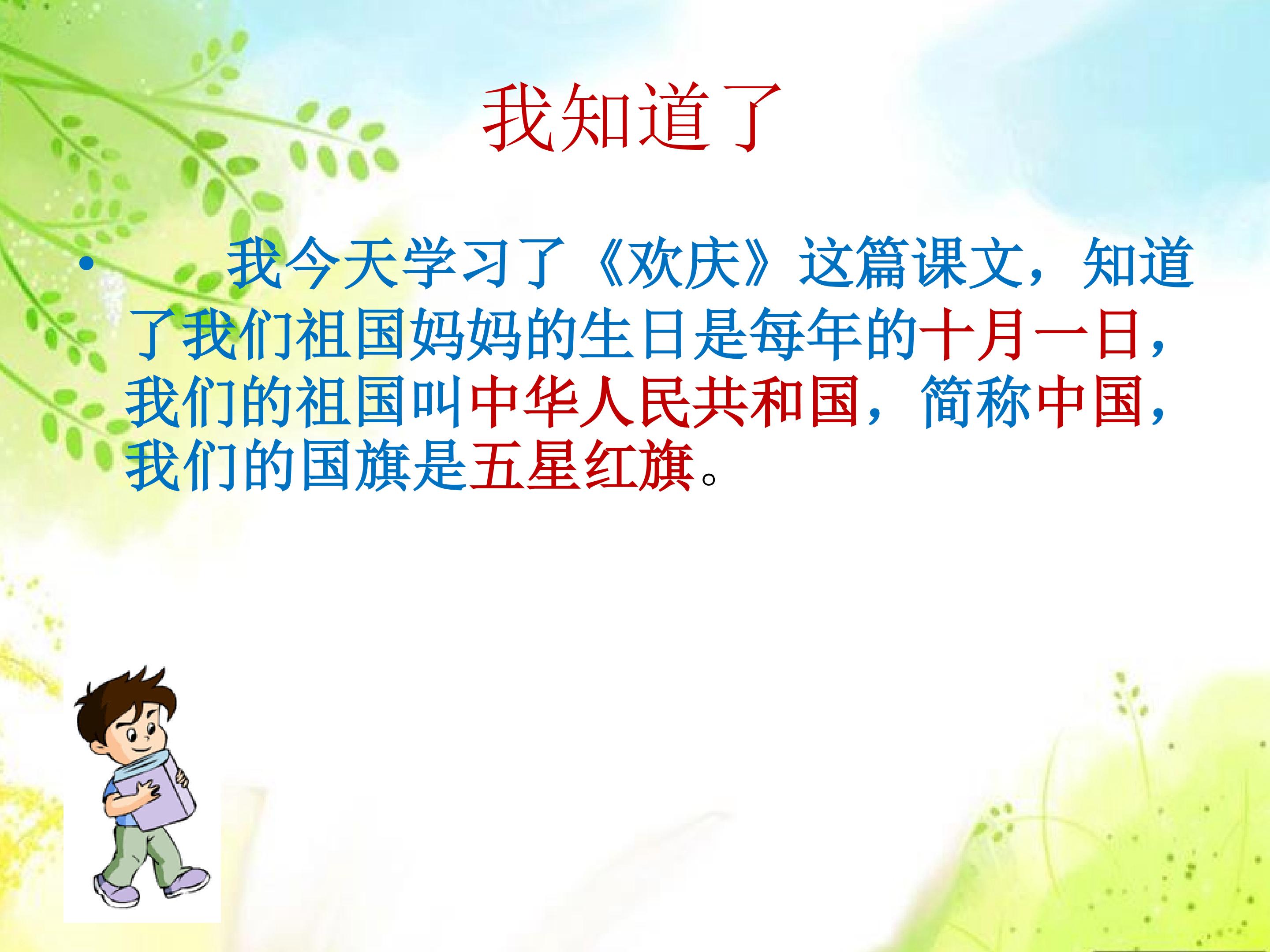 我知道了

• 我今天学习了《欢庆》这篇课文，知道了我们祖国妈妈的生日是每年的十月一日，我们的祖国叫中华人民共和国，简称中国，我们的国旗是五星红旗。